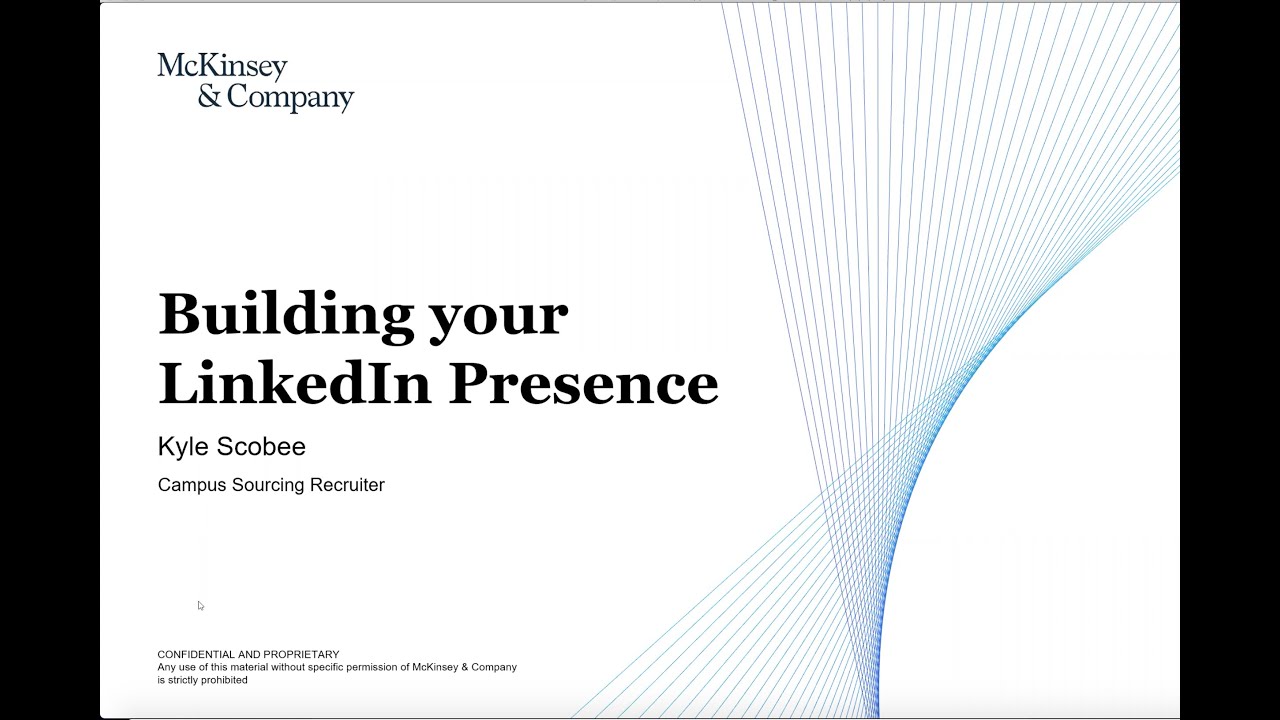 McKinsey & Company

Building your LinkedIn Presence

Kyle Scobee

Campus Sourcing Recruiter

CONFIDENTIAL AND PROPRIETARY
Any use of this material without specific permission of McKinsey & Company is strictly prohibited